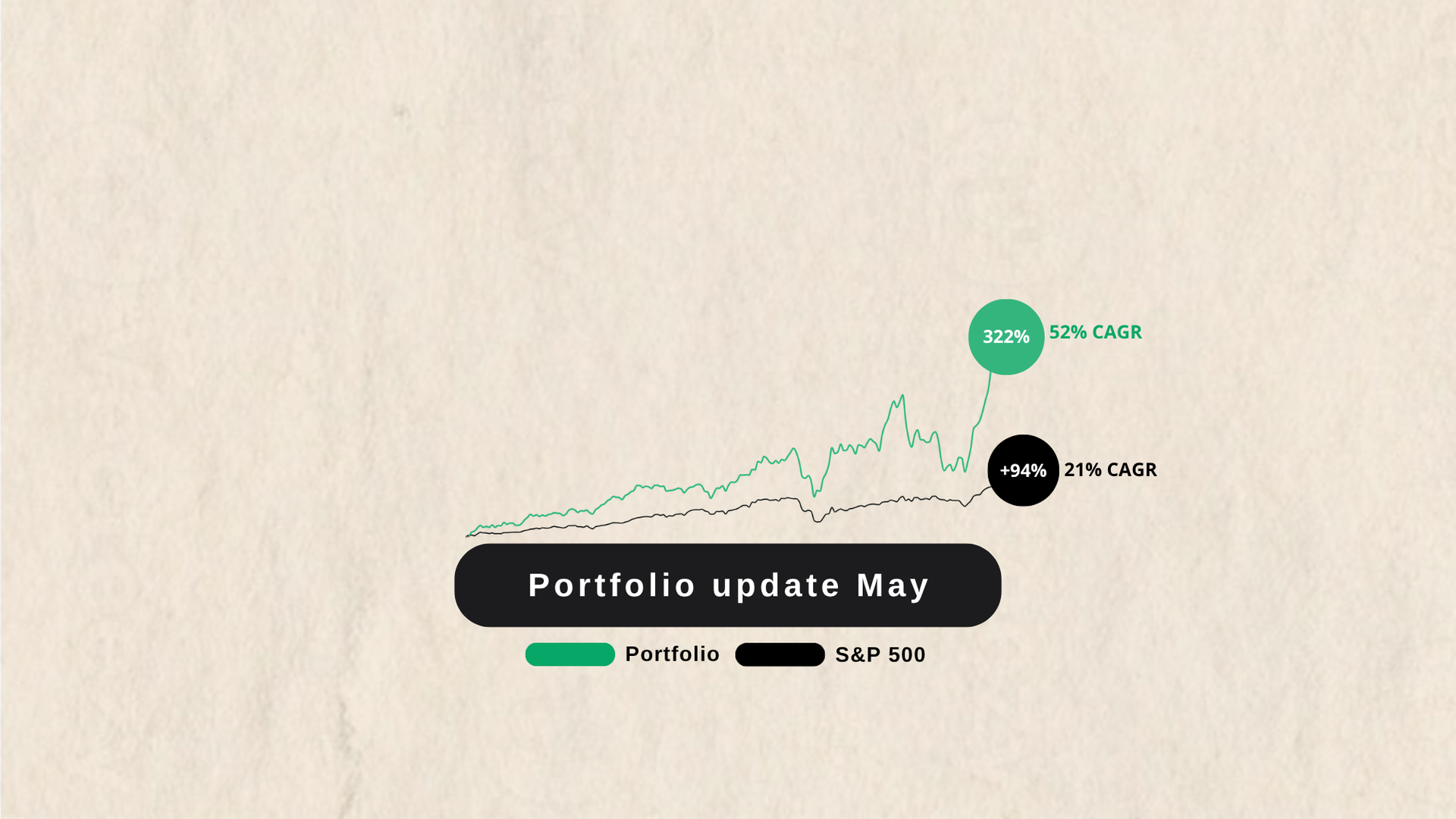 322%
52% CAGR

+94%
21% CAGR

Portfolio update May

Portfolio
S&P 500